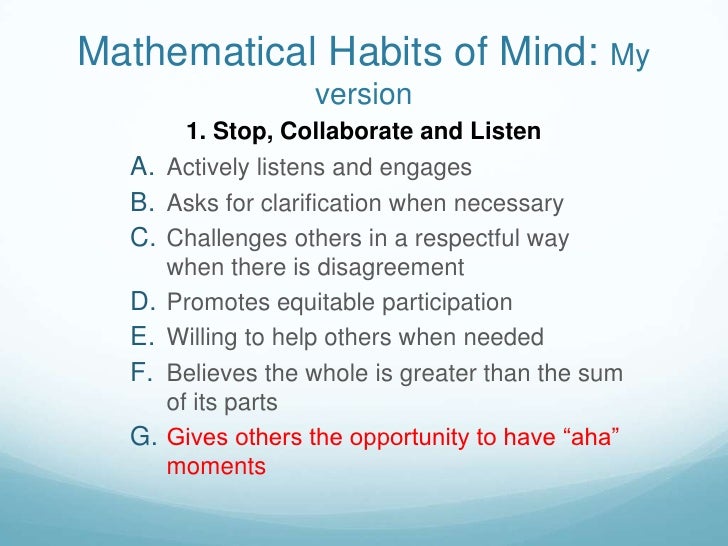 Mathematical Habits of Mind: My version

1. Stop, Collaborate and Listen

A. Actively listens and engages
B. Asks for clarification when necessary
C. Challenges others in a respectful way when there is disagreement
D. Promotes equitable participation
E. Willing to help others when needed
F. Believes the whole is greater than the sum of its parts
G. Gives others the opportunity to have “aha” moments